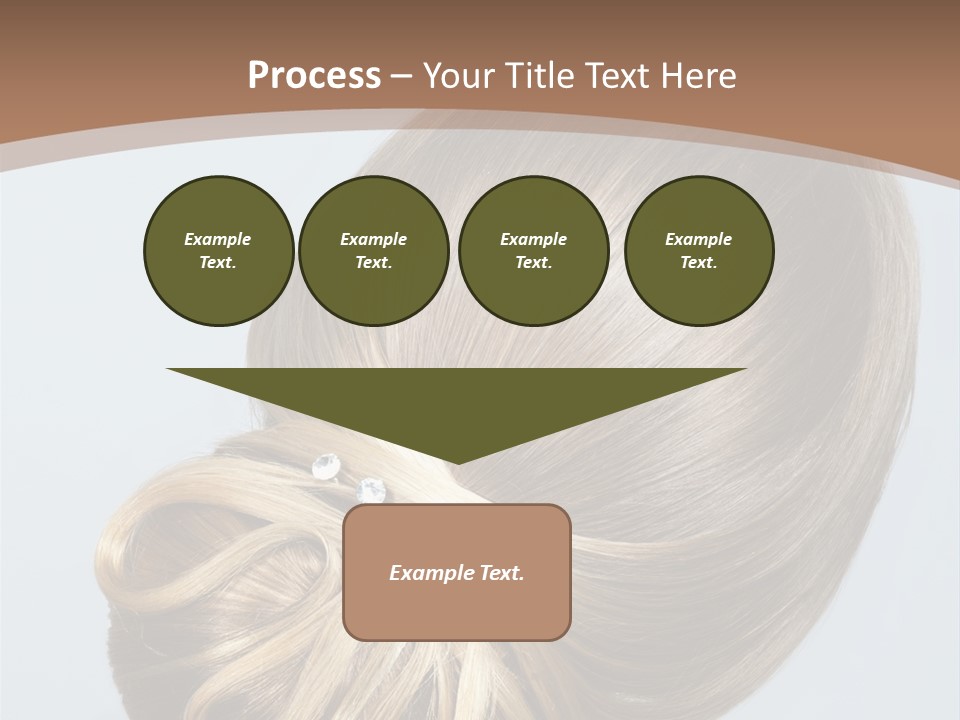 Process – Your Title Text Here

Example Text.

Example Text.

Example Text.

Example Text.

Example Text.